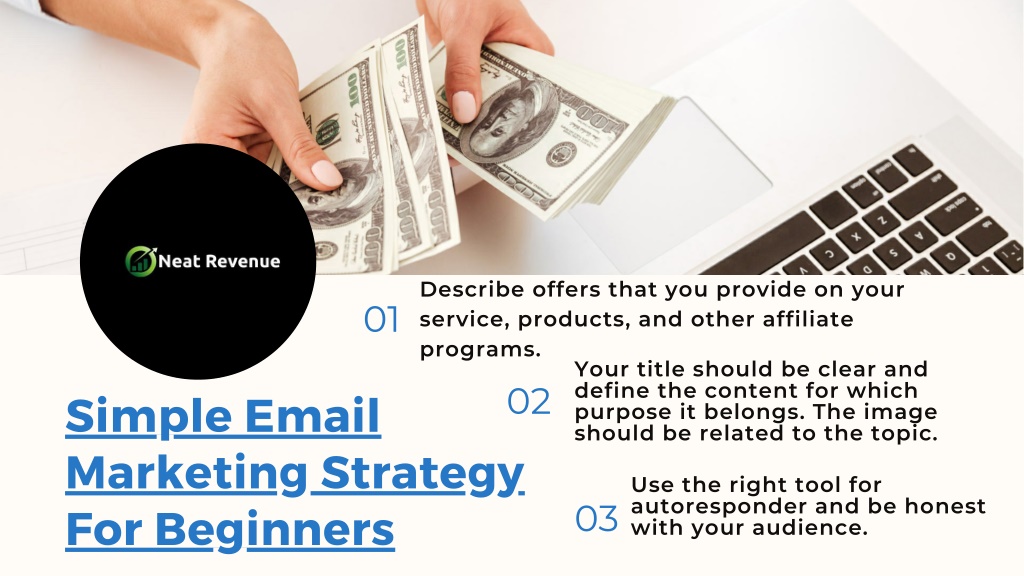 Neat Revenue

Simple Email Marketing Strategy For Beginners

01 Describe offers that you provide on your service, products, and other affiliate programs.

02 Your title should be clear and define the content for which purpose it belongs. The image should be related to the topic.

03 Use the right tool for autoresponder and be honest with your audience.